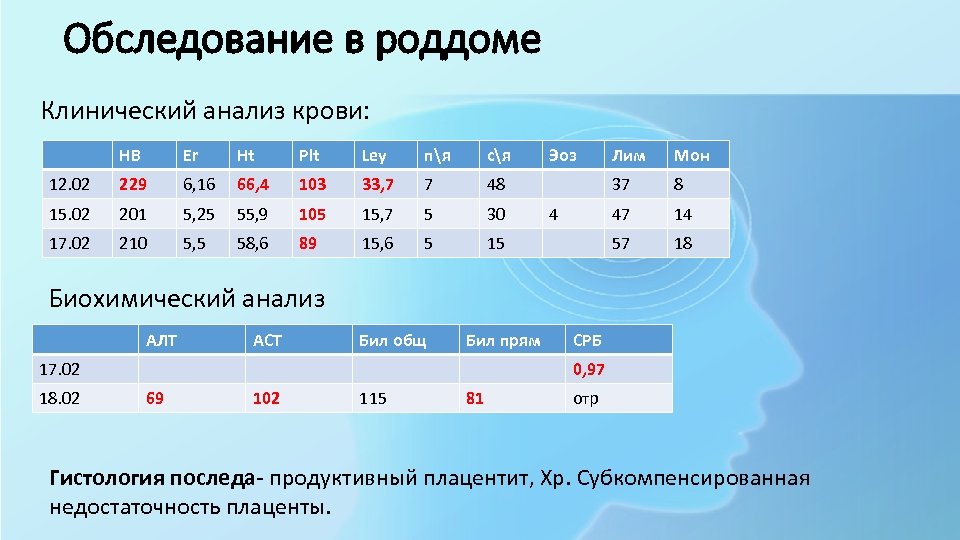 Обследование в роддоме

Клинический анализ крови:

| | HB | Er | Ht | Plt | Ley | п\я | с\я | Эоз | Лим | Мон |
|---|---|---|---|---|---|---|---|---|---|---|
| 12.02 | 229 | 6,16 | 66,4 | 103 | 33,7 | 7 | 48 | | 37 | 8 |
| 15.02 | 201 | 5,25 | 55,9 | 105 | 15,7 | 5 | 30 | 4 | 47 | 14 |
| 17.02 | 210 | 5,5 | 58,6 | 89 | 15,6 | 5 | 15 | | 57 | 18 |

Биохимический анализ

| | АЛТ | АСТ | Бил общ | Бил прям | СРБ |
|---|---|---|---|---|---|
| 17.02 | | | | | 0,97 |
| 18.02 | 69 | 102 | 115 | 81 | отр |

Гистология последа- продуктивный плацентит, Хр. Субкомпенсированная недостаточность плаценты.